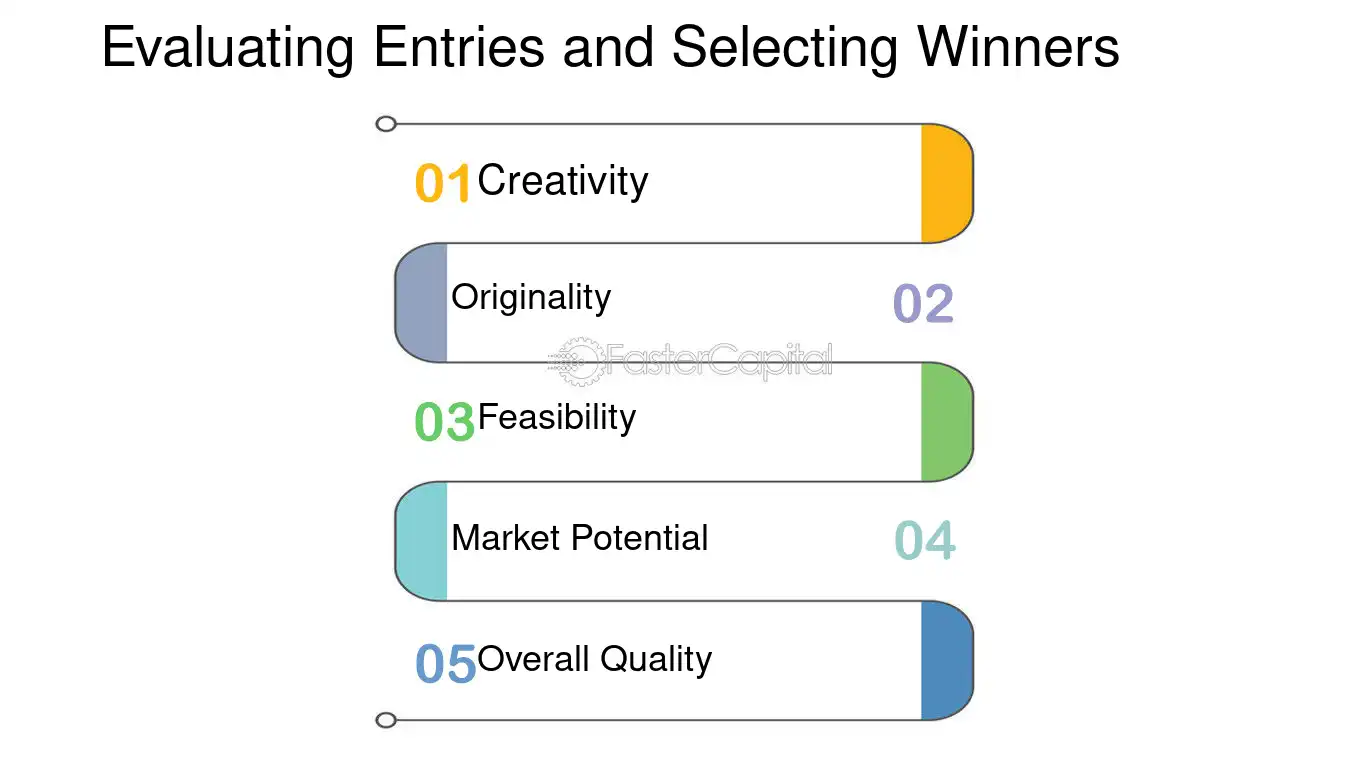 Evaluating Entries and Selecting Winners

01 Creativity

Originality 02

FasterCapital

03 Feasibility

Market Potential 04

05 Overall Quality